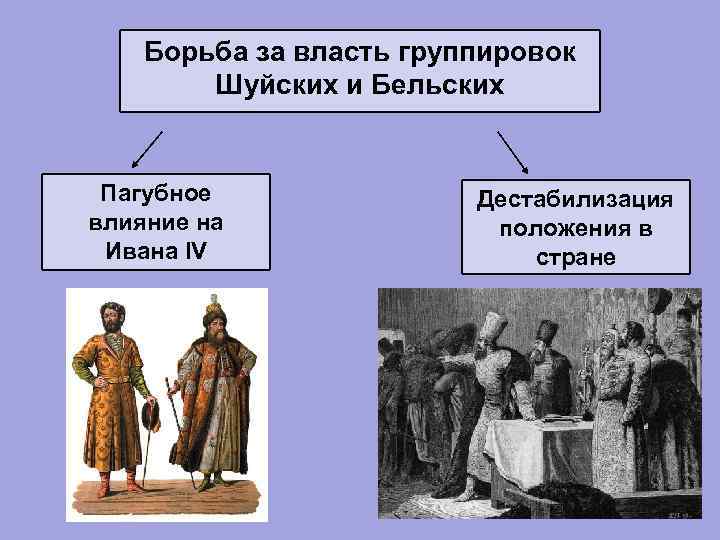 Борьба за власть группировок Шуйских и Бельских

Пагубное влияние на Ивана IV

Дестабилизация положения в стране